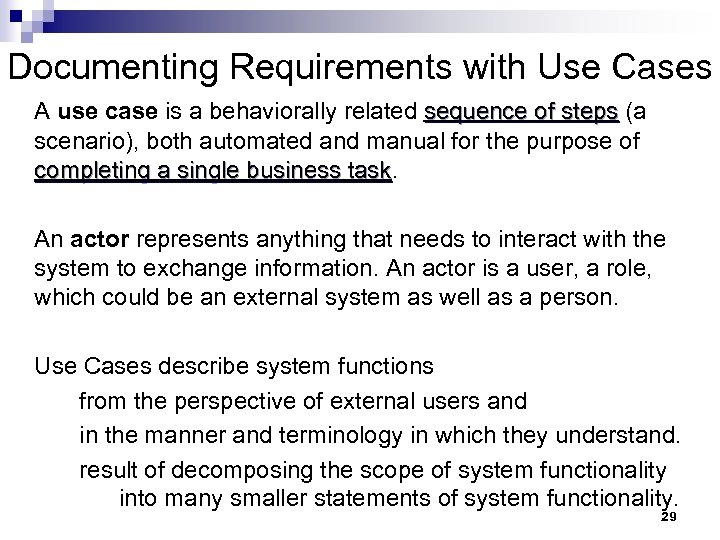 Documenting Requirements with Use Cases

A use case is a behaviorally related sequence of steps (a scenario), both automated and manual for the purpose of completing a single business task.

An actor represents anything that needs to interact with the system to exchange information. An actor is a user, a role, which could be an external system as well as a person.

Use Cases describe system functions

from the perspective of external users and

in the manner and terminology in which they understand.

result of decomposing the scope of system functionality into many smaller statements of system functionality.

29